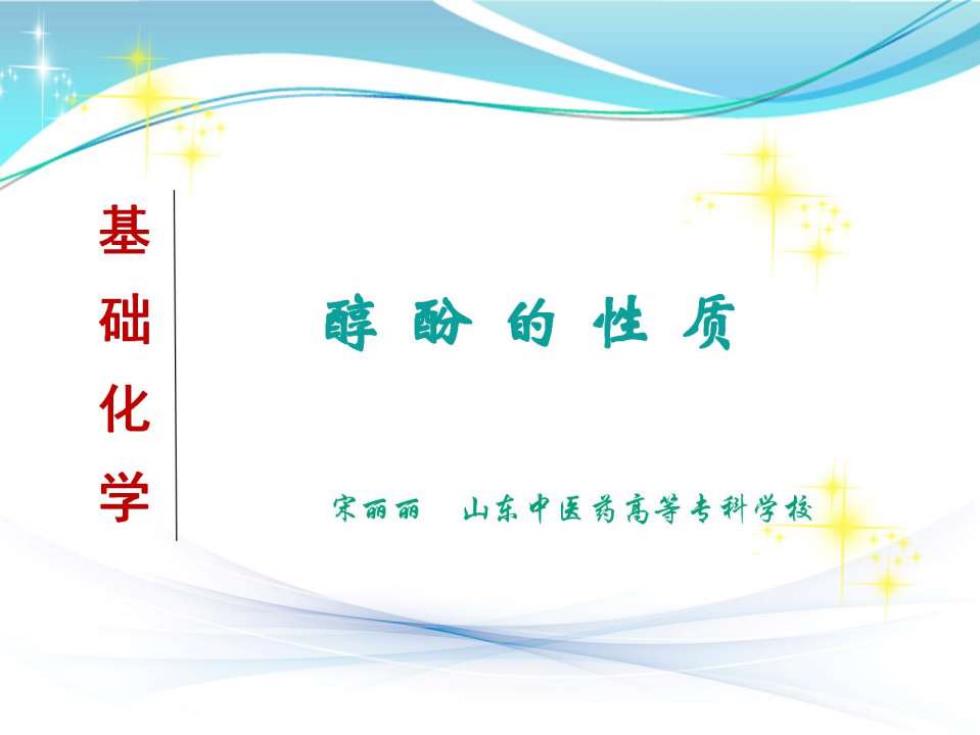 基础化学

醇 酚 的 性 质

宋丽丽 山东中医药高等专科学校